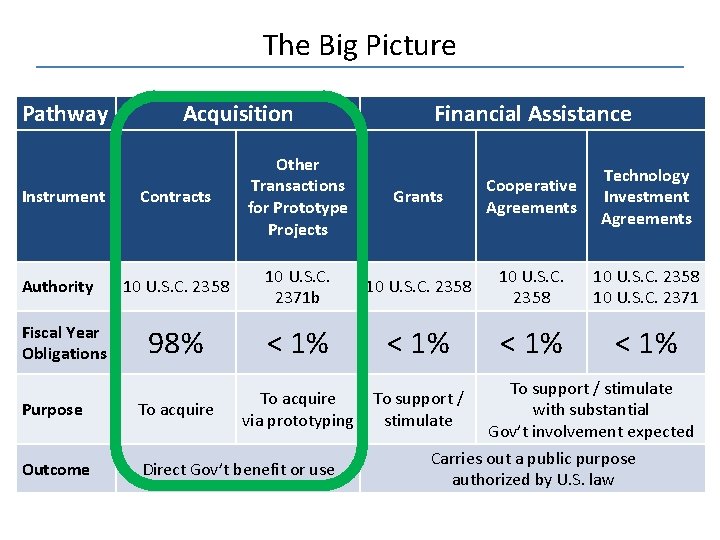 The Big Picture

| Pathway | Acquisition | | Financial Assistance | | |
|---|---|---|---|---|---|
| Instrument | Contracts | Other Transactions for Prototype Projects | Grants | Cooperative Agreements | Technology Investment Agreements |
| Authority | 10 U.S.C. 2358 | 10 U.S.C. 2371b | 10 U.S.C. 2358 | 10 U.S.C. 2358 | 10 U.S.C. 2358 10 U.S.C. 2371 |
| Fiscal Year Obligations | 98% | < 1% | < 1% | < 1% | < 1% |
| Purpose | To acquire | To acquire via prototyping | To support / stimulate | To support / stimulate with substantial Gov't involvement expected | |
| Outcome | Direct Gov't benefit or use | | Carries out a public purpose authorized by U.S. law | | |